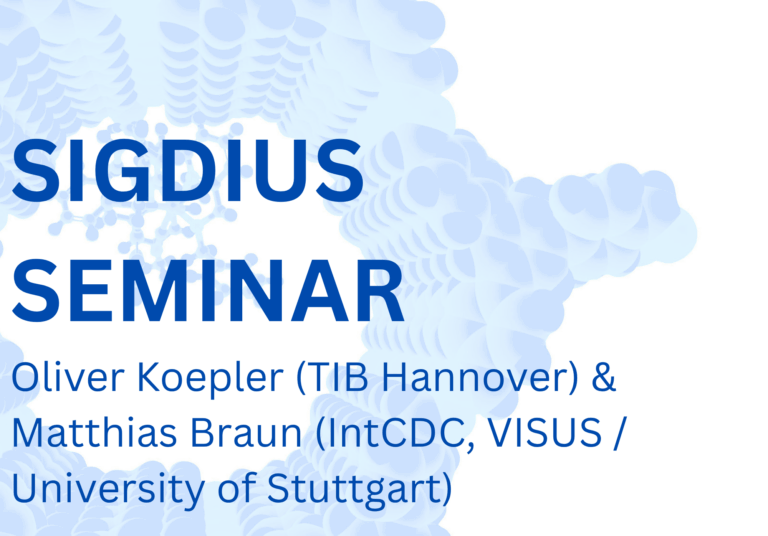 SIGDIUS SEMINAR

Oliver Koepler (TIB Hannover) & Matthias Braun (IntCDC, VISUS / University of Stuttgart)